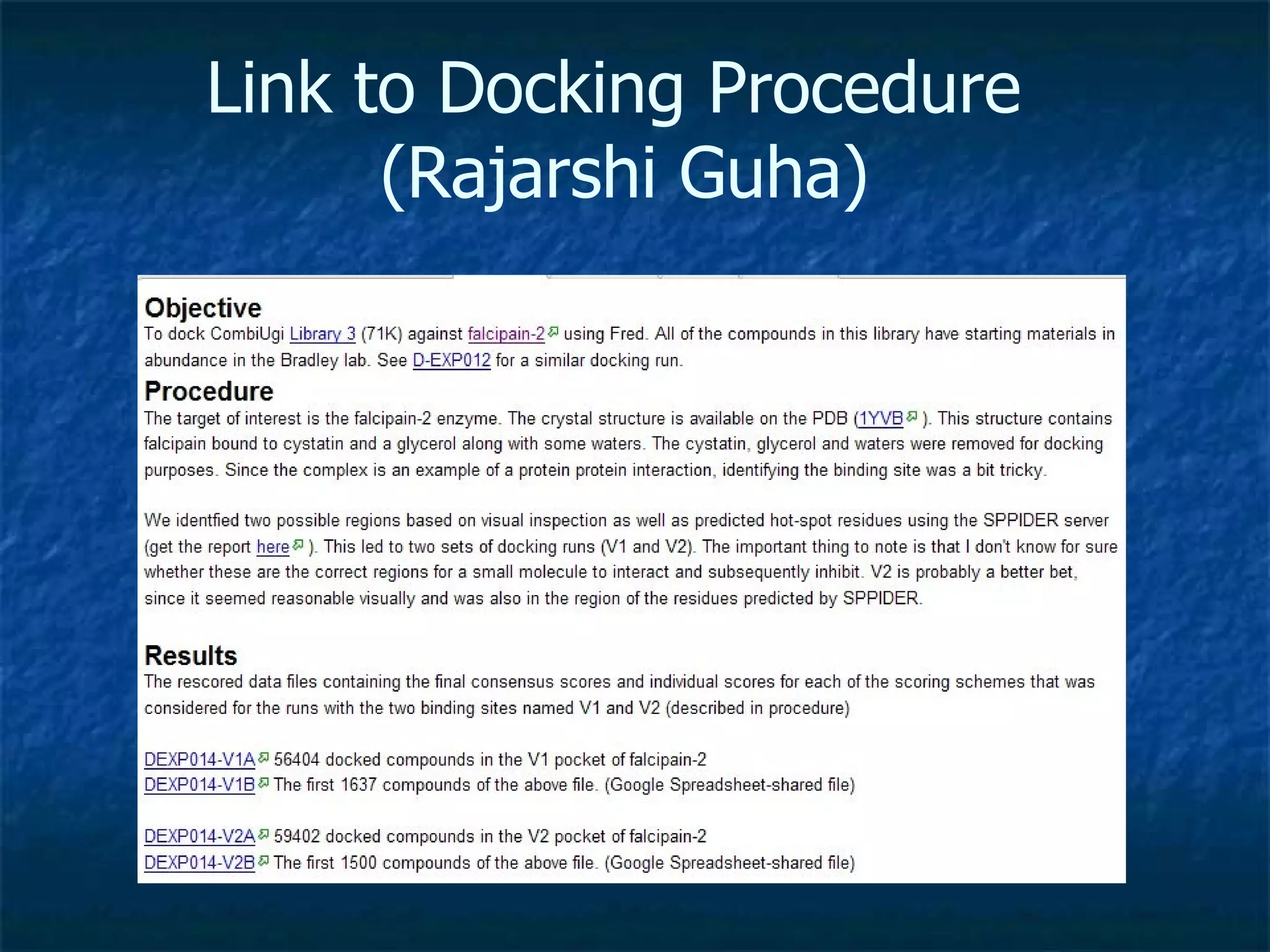 Link to Docking Procedure (Rajarshi Guha)

Objective
To dock CombiUgi Library 3 (71K) against falcipain-2 using Fred. All of the compounds in this library have starting materials in abundance in the Bradley lab. See D-EXP012 for a similar docking run.

Procedure
The target of interest is the falcipain-2 enzyme. The crystal structure is available on the PDB (1YVB ). This structure contains falcipain bound to cystatin and a glycerol along with some waters. The cystatin, glycerol and waters were removed for docking purposes. Since the complex is an example of a protein protein interaction, identifying the binding site was a bit tricky.

We identfied two possible regions based on visual inspection as well as predicted hot-spot residues using the SPPIDER server (get the report here ). This led to two sets of docking runs (V1 and V2). The important thing to note is that I don't know for sure whether these are the correct regions for a small molecule to interact and subsequently inhibit. V2 is probably a better bet, since it seemed reasonable visually and was also in the region of the residues predicted by SPPIDER.

Results
The rescored data files containing the final consensus scores and individual scores for each of the scoring schemes that was considered for the runs with the two binding sites named V1 and V2 (described in procedure)

DEXP014-V1A 56404 docked compounds in the V1 pocket of falcipain-2
DEXP014-V1B The first 1637 compounds of the above file. (Google Spreadsheet-shared file)

DEXP014-V2A 59402 docked compounds in the V2 pocket of falcipain-2
DEXP014-V2B The first 1500 compounds of the above file. (Google Spreadsheet-shared file)